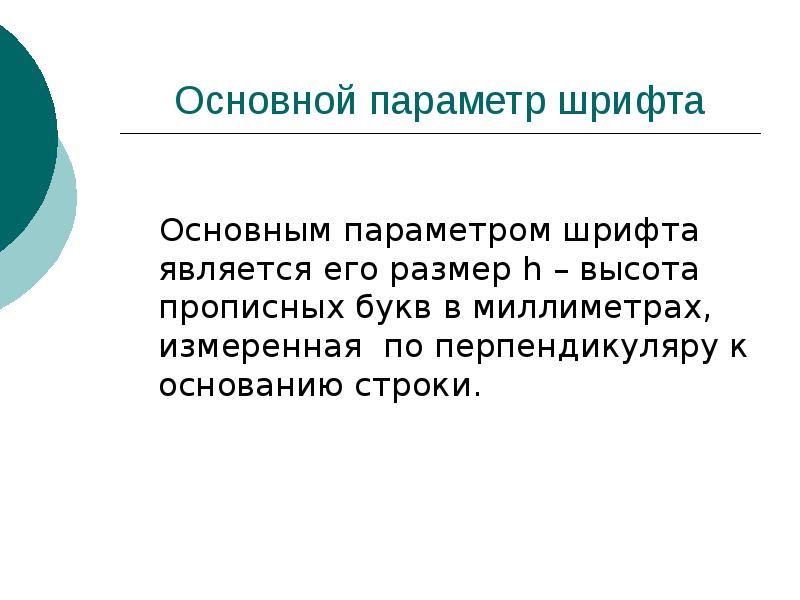 Основной параметр шрифта

Основным параметром шрифта является его размер h – высота прописных букв в миллиметрах, измеренная  по перпендикуляру к основанию строки.